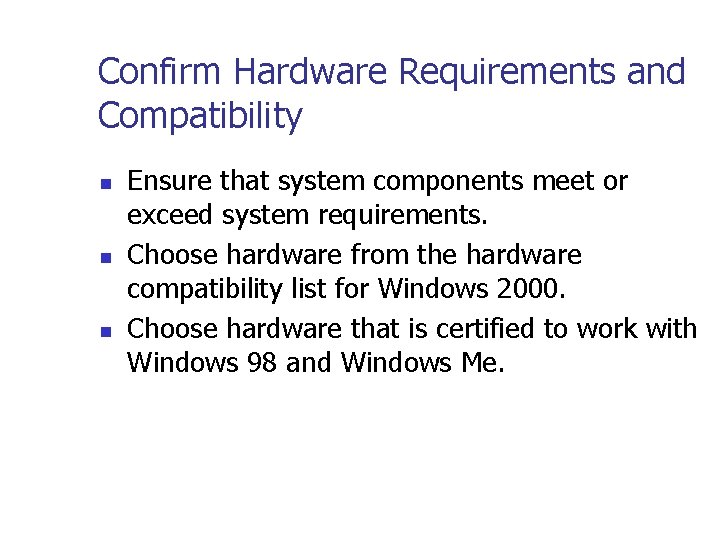 Confirm Hardware Requirements and Compatibility

- Ensure that system components meet or exceed system requirements.
- Choose hardware from the hardware compatibility list for Windows 2000.
- Choose hardware that is certified to work with Windows 98 and Windows Me.